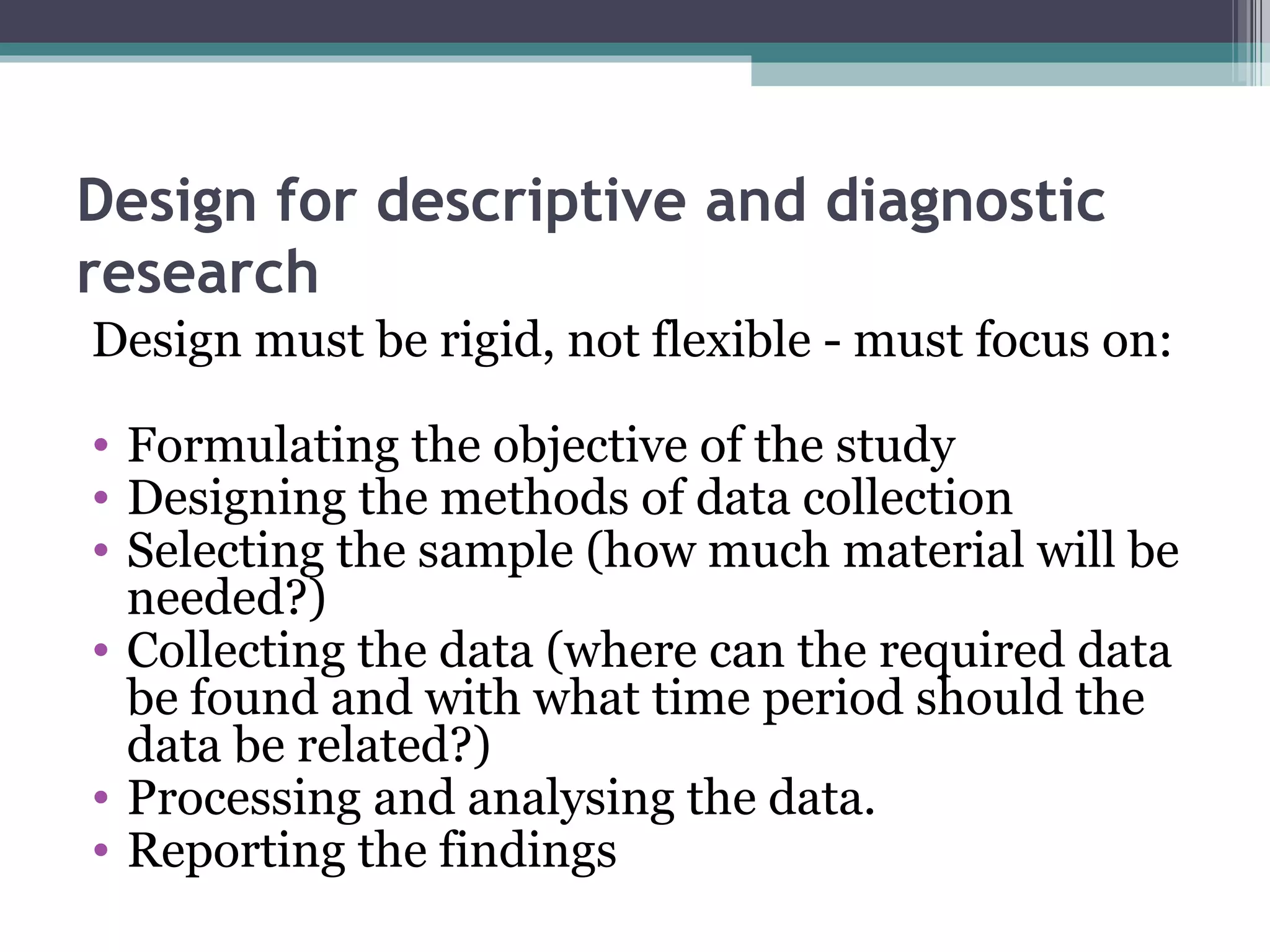 Design for descriptive and diagnostic research

Design must be rigid, not flexible - must focus on:

• Formulating the objective of the study
• Designing the methods of data collection
• Selecting the sample (how much material will be needed?)
• Collecting the data (where can the required data be found and with what time period should the data be related?)
• Processing and analysing the data.
• Reporting the findings